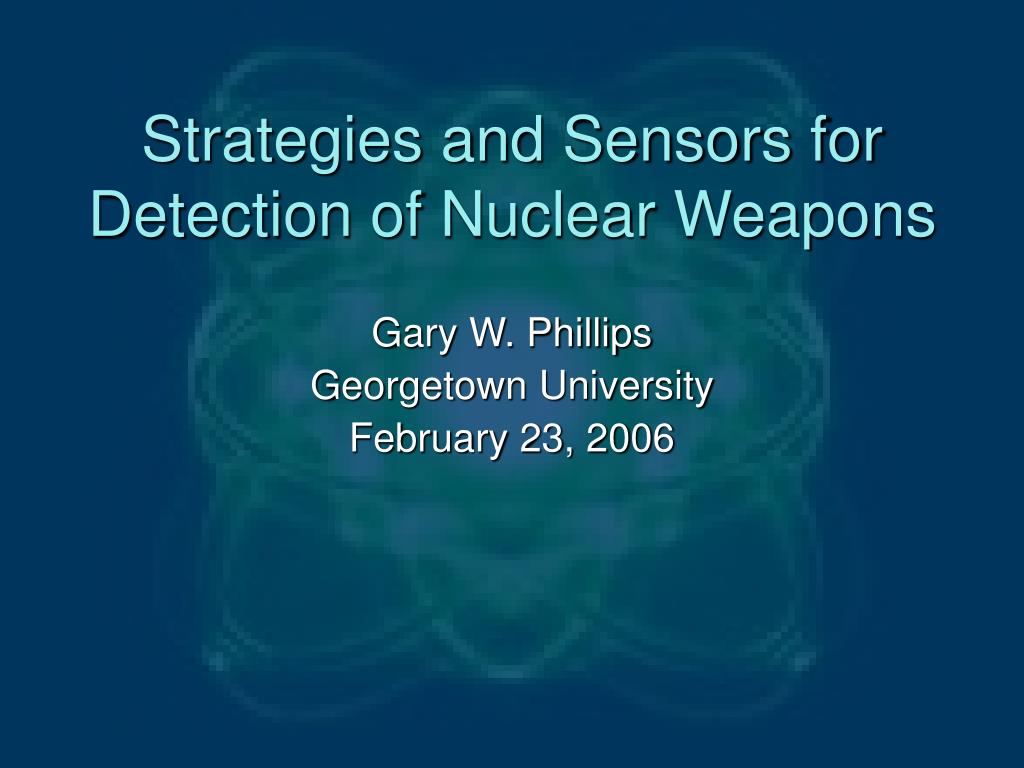 Strategies and Sensors for Detection of Nuclear Weapons

Gary W. Phillips
Georgetown University
February 23, 2006